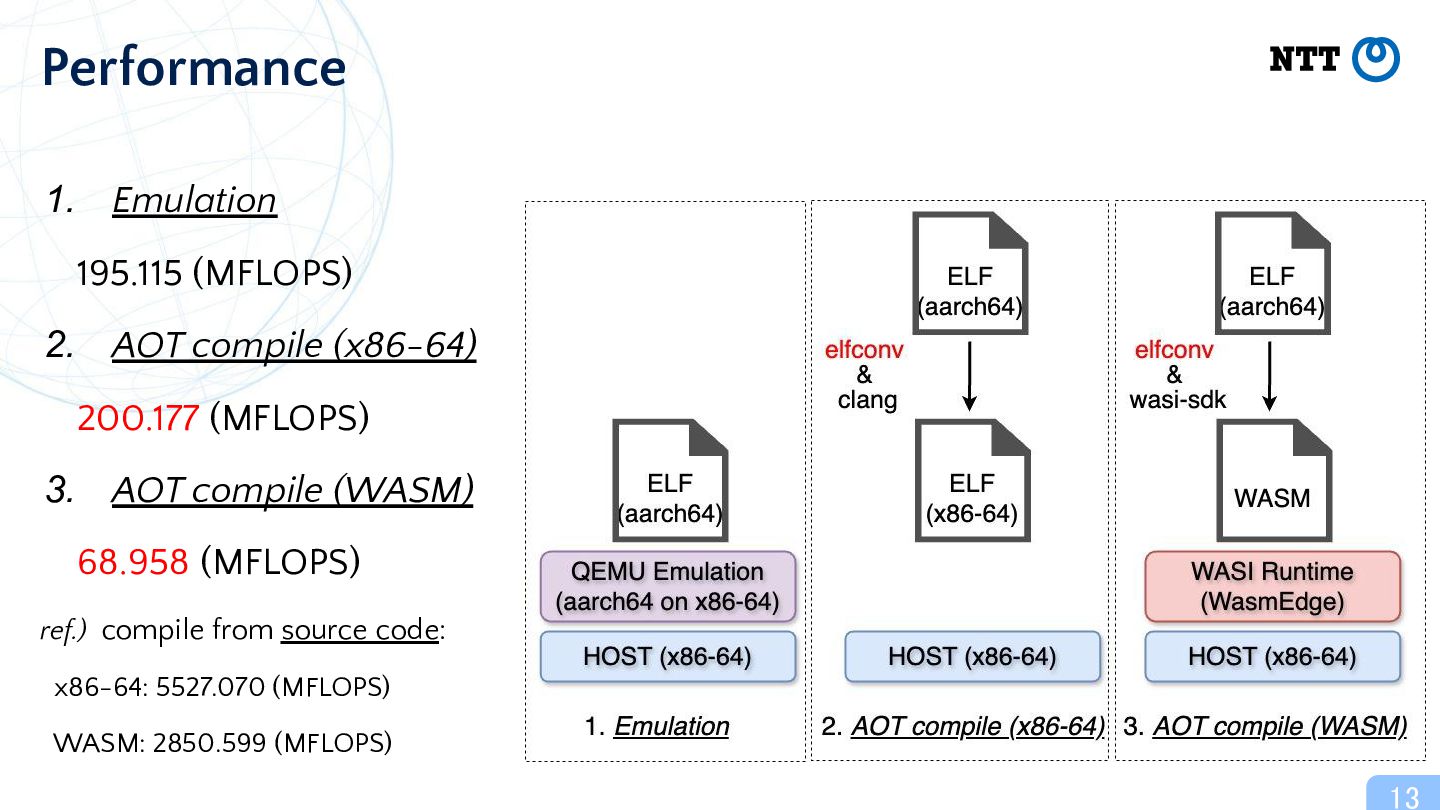 Performance

NTT

1. Emulation

195.115 (MFLOPS)

2. AOT compile (x86-64)

200.177 (MFLOPS)

3. AOT compile (WASM)

68.958 (MFLOPS)

ref.) compile from source code:

x86-64: 5527.070 (MFLOPS)

WASM: 2850.599 (MFLOPS)

ELF (aarch64)

QEMU Emulation (aarch64 on x86-64)

HOST (x86-64)

1. Emulation

ELF (aarch64)

elfconv & clang

ELF (x86-64)

HOST (x86-64)

2. AOT compile (x86-64)

ELF (aarch64)

elfconv & wasi-sdk

WASM

WASI Runtime (WasmEdge)

HOST (x86-64)

3. AOT compile (WASM)

13